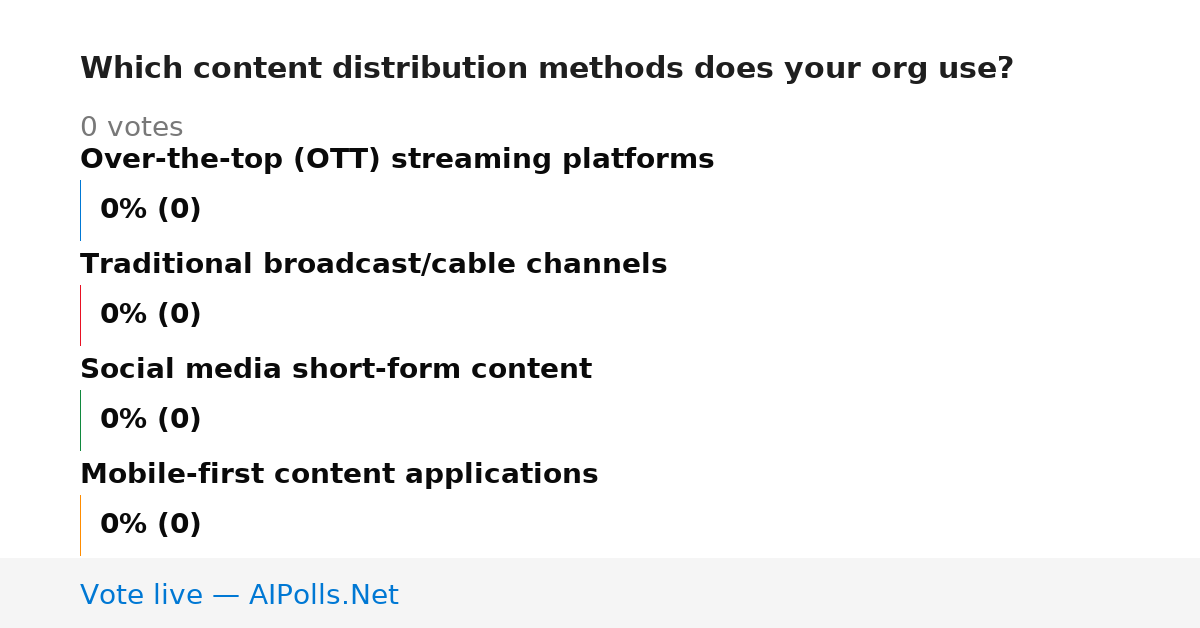 Which content distribution methods does your org use?

0 votes

Over-the-top (OTT) streaming platforms

0% (0)

Traditional broadcast/cable channels

0% (0)

Social media short-form content

0% (0)

Mobile-first content applications

0% (0)

Vote live — AIPolls.Net